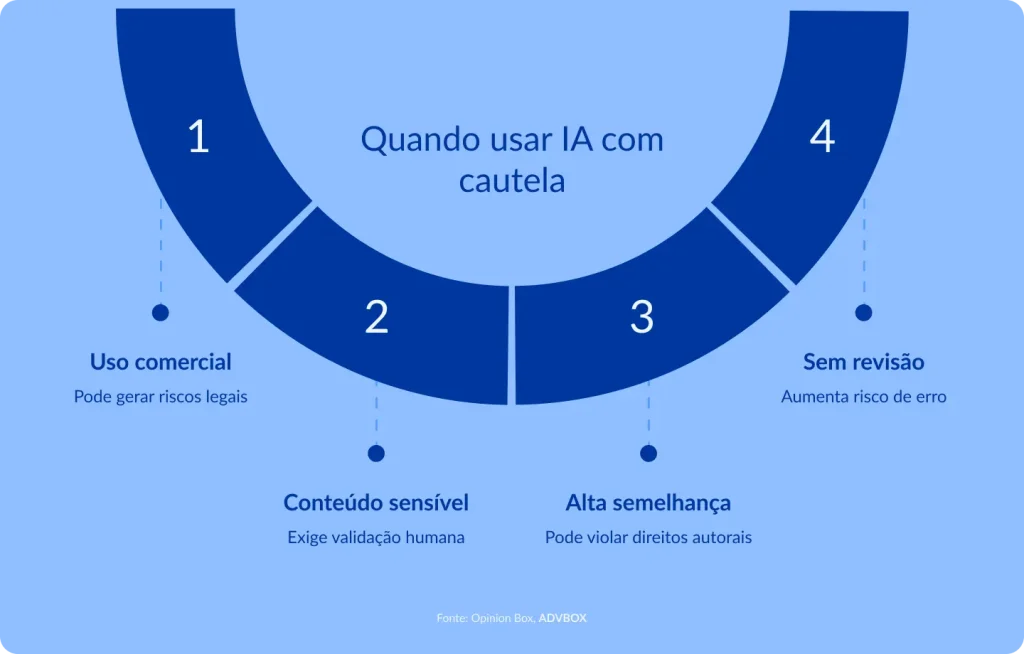 Quando usar IA com cautela

1

Uso comercial
Pode gerar riscos legais

2

Conteúdo sensível
Exige validação humana

3

Alta semelhança
Pode violar direitos autorais

4

Sem revisão
Aumenta risco de erro

Fonte: Opinion Box, ADVBOX